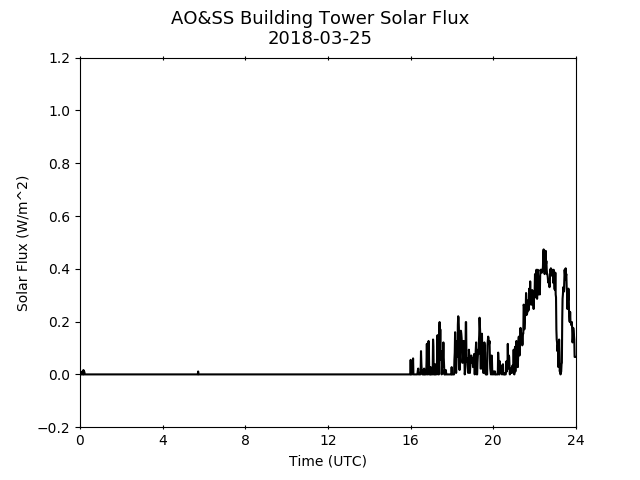 AO&SS Building Tower Solar Flux
2018-03-25

Solar Flux (W/m^2)

1.2
1.0
0.8
0.6
0.4
0.2
0.0
−0.2

0
4
8
12
16
20
24

Time (UTC)